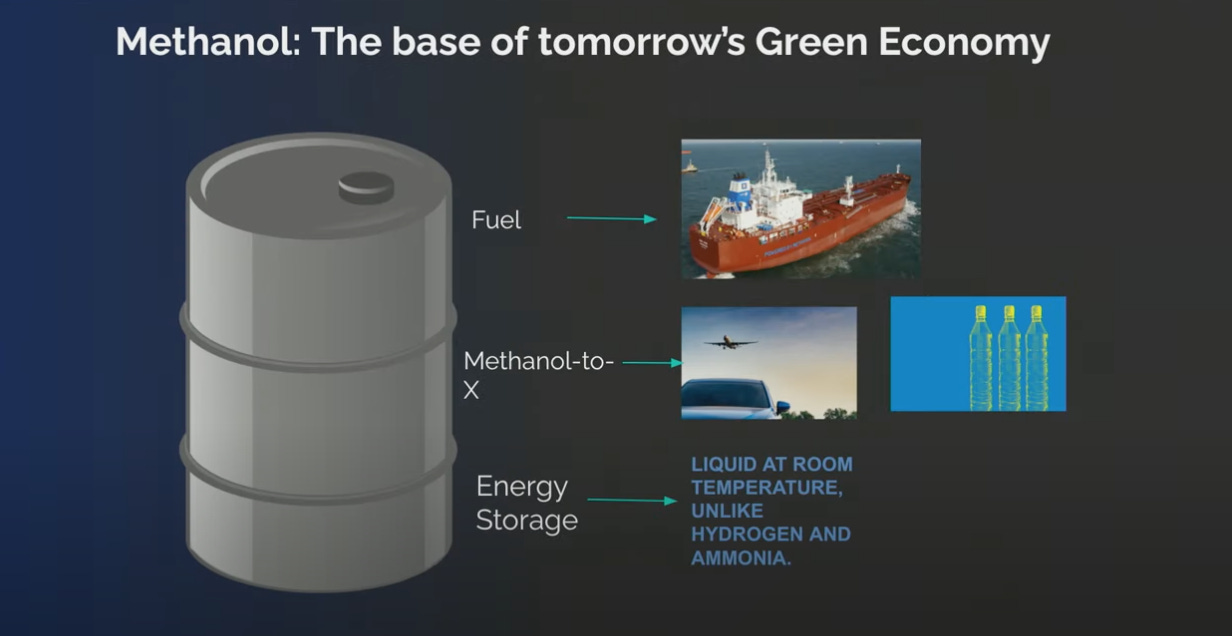 Methanol: The base of tomorrow's Green Economy

Fuel

Methanol-to-X

Energy Storage

LIQUID AT ROOM TEMPERATURE, UNLIKE HYDROGEN AND AMMONIA.